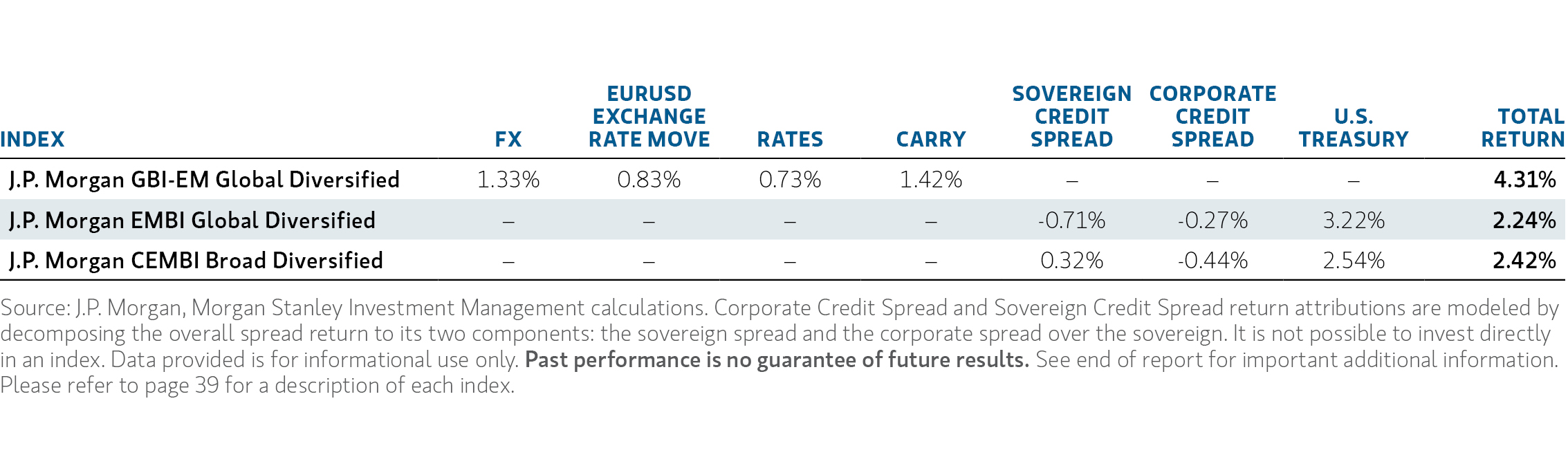 | INDEX | FX | EURUSD EXCHANGE RATE MOVE | RATES | CARRY | SOVEREIGN CREDIT SPREAD | CORPORATE CREDIT SPREAD | U.S. TREASURY | TOTAL RETURN |
|---|---|---|---|---|---|---|---|---|
| J.P. Morgan GBI-EM Global Diversified | 1.33% | 0.83% | 0.73% | 1.42% | – | – | – | 4.31% |
| J.P. Morgan EMBI Global Diversified | – | – | – | – | -0.71% | -0.27% | 3.22% | 2.24% |
| J.P. Morgan CEMBI Broad Diversified | – | – | – | – | 0.32% | -0.44% | 2.54% | 2.42% |

Source: J.P. Morgan, Morgan Stanley Investment Management calculations. Corporate Credit Spread and Sovereign Credit Spread return attributions are modeled by decomposing the overall spread return to its two components: the sovereign spread and the corporate spread over the sovereign. It is not possible to invest directly in an index. Data provided is for informational use only. Past performance is no guarantee of future results. See end of report for important additional information. Please refer to page 39 for a description of each index.